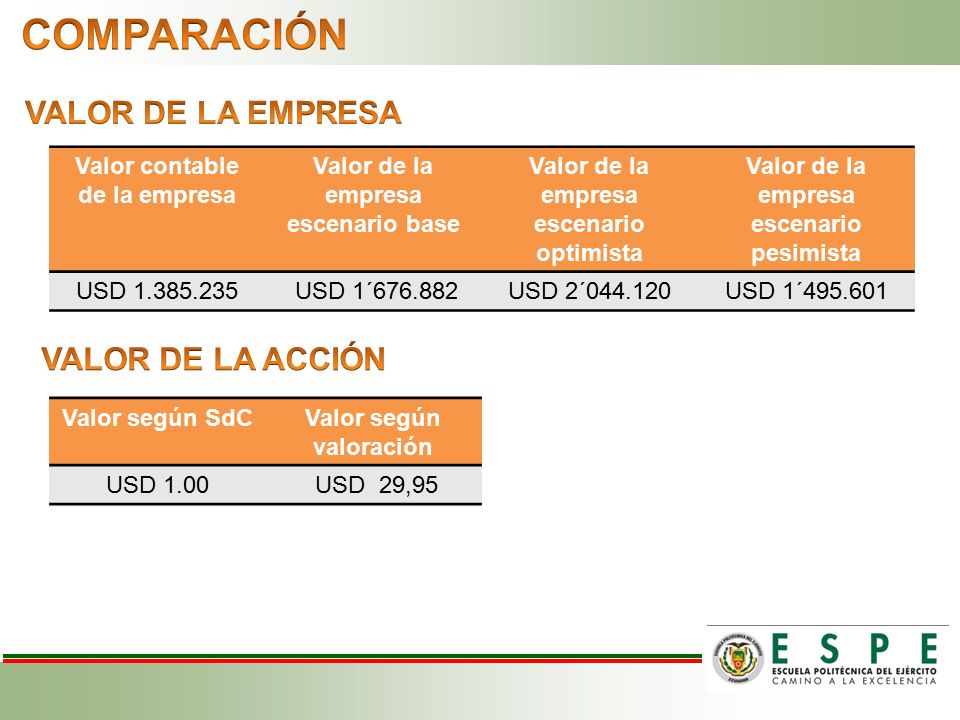 COMPARACIÓN

VALOR DE LA EMPRESA

| Valor contable de la empresa | Valor de la empresa escenario base | Valor de la empresa escenario optimista | Valor de la empresa escenario pesimista |
|---|---|---|---|
| USD 1.385.235 | USD 1´676.882 | USD 2´044.120 | USD 1´495.601 |

VALOR DE LA ACCIÓN

| Valor según SdC | Valor según valoración |
|---|---|
| USD 1.00 | USD 29,95 |

ESPE
ESCUELA POLITÉCNICA DEL EJÉRCITO
CAMINO A LA EXCELENCIA